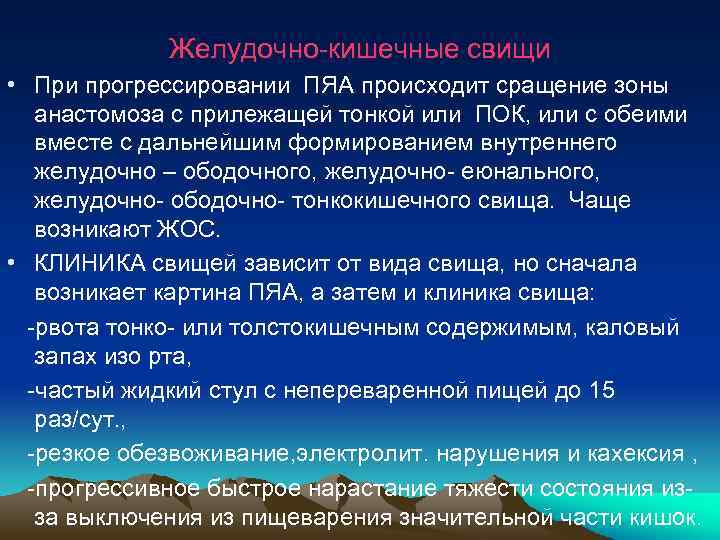 Желудочно-кишечные свищи

• При прогрессировании ПЯА происходит сращение зоны анастомоза с прилежащей тонкой или ПОК, или с обеими вместе с дальнейшим формированием внутреннего желудочно – ободочного, желудочно- еюнального, желудочно- ободочно- тонкокишечного свища. Чаще возникают ЖОС.

• КЛИНИКА свищей зависит от вида свища, но сначала возникает картина ПЯА, а затем и клиника свища:

-рвота тонко- или толстокишечным содержимым, каловый запах изо рта,

-частый жидкий стул с непереваренной пищей до 15 раз/сут.,

-резкое обезвоживание,электролит. нарушения и кахексия ,

-прогрессивное быстрое нарастание тяжести состояния из-за выключения из пищеварения значительной части кишок.